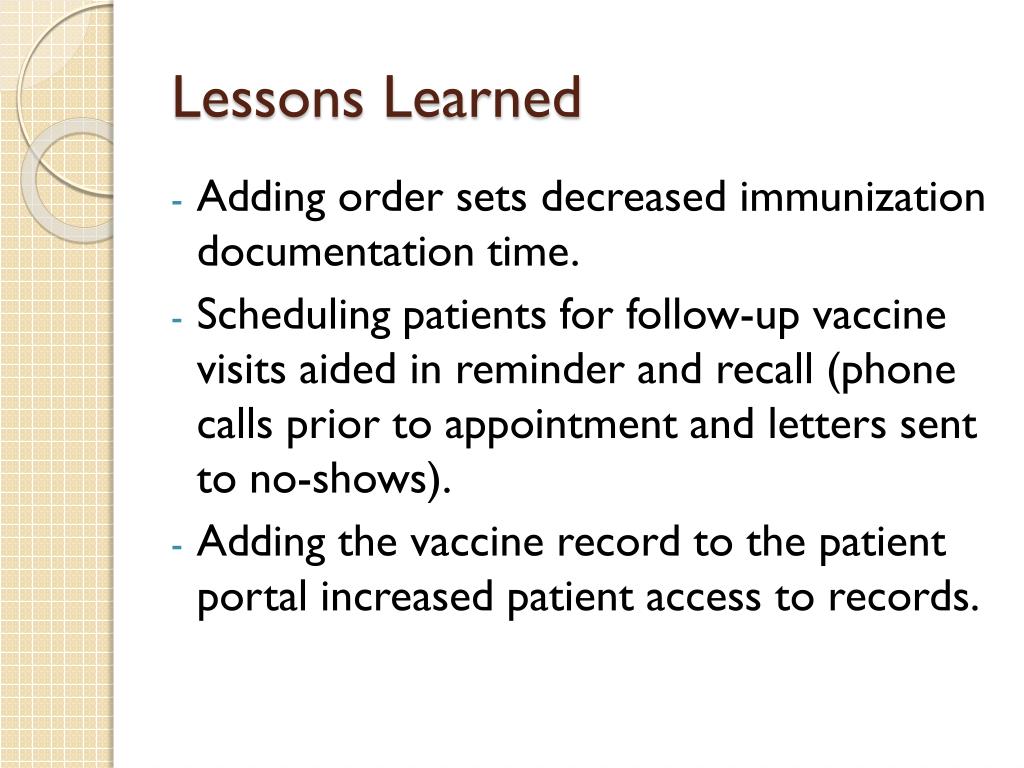 Lessons Learned

- Adding order sets decreased immunization documentation time.
- Scheduling patients for follow-up vaccine visits aided in reminder and recall (phone calls prior to appointment and letters sent to no-shows).
- Adding the vaccine record to the patient portal increased patient access to records.